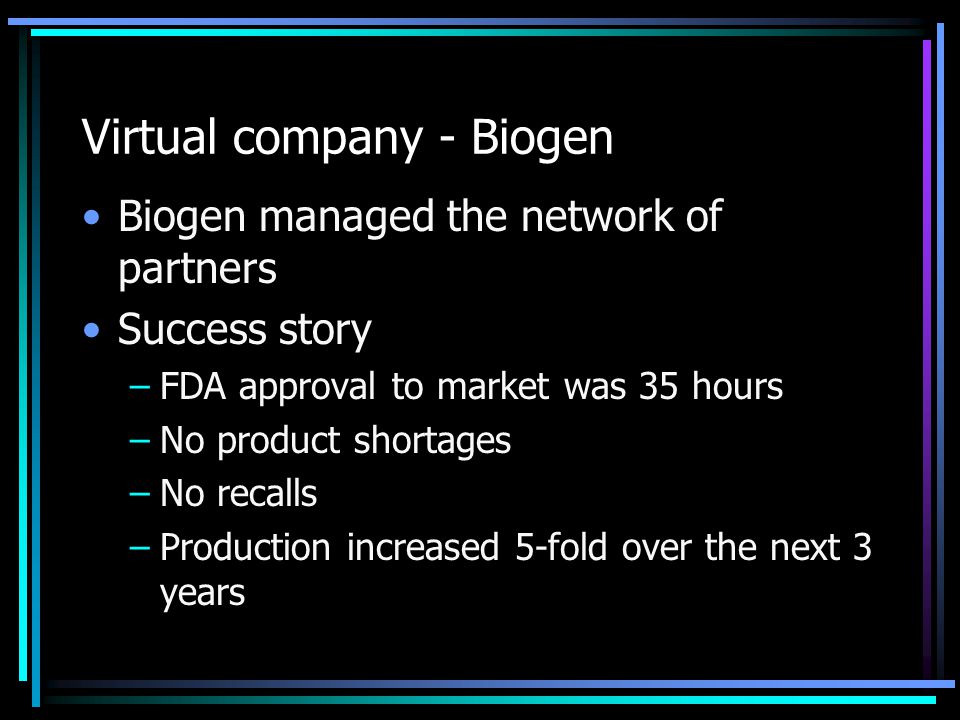 Virtual company - Biogen

• Biogen managed the network of partners
• Success story
  – FDA approval to market was 35 hours
  – No product shortages
  – No recalls
  – Production increased 5-fold over the next 3 years